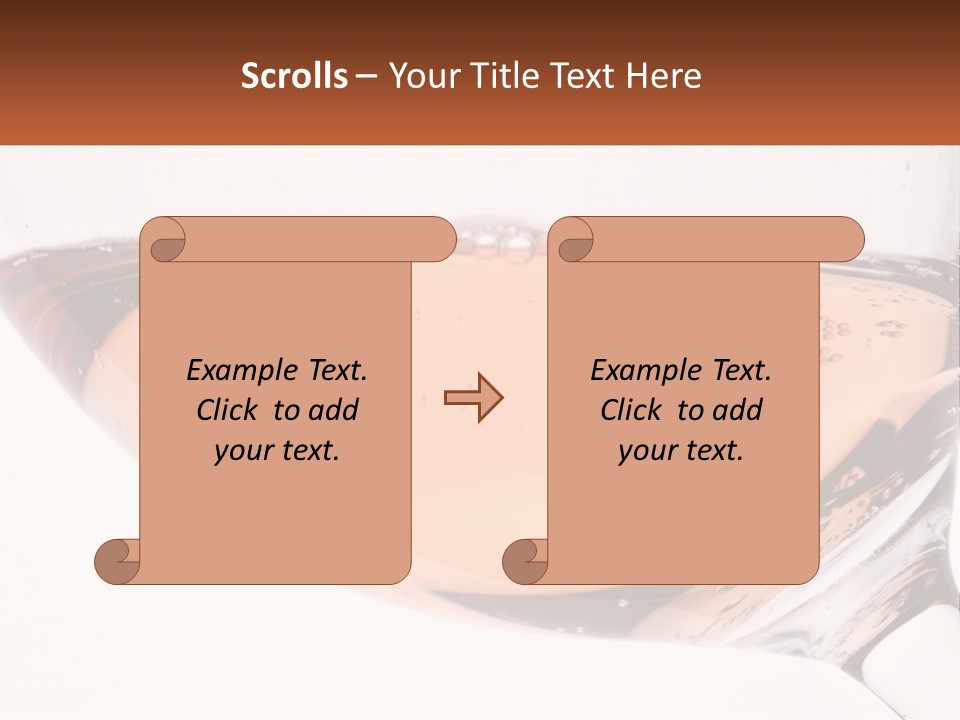 Scrolls – Your Title Text Here

Example Text. Click to add your text.

Example Text. Click to add your text.